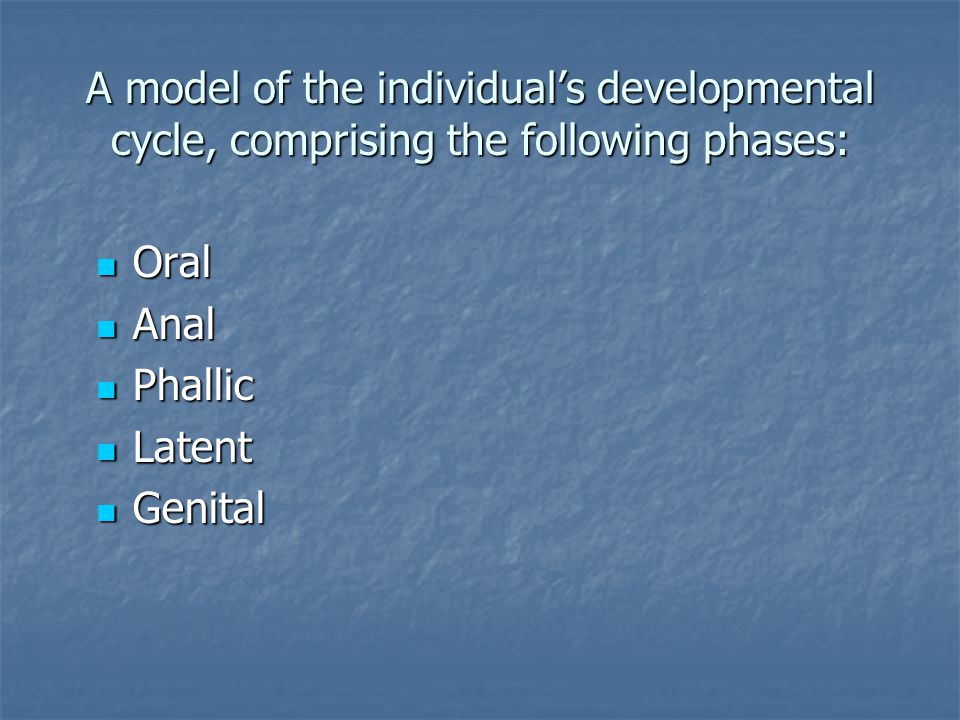 A model of the individual’s developmental cycle, comprising the following phases:

- Oral
- Anal
- Phallic
- Latent
- Genital